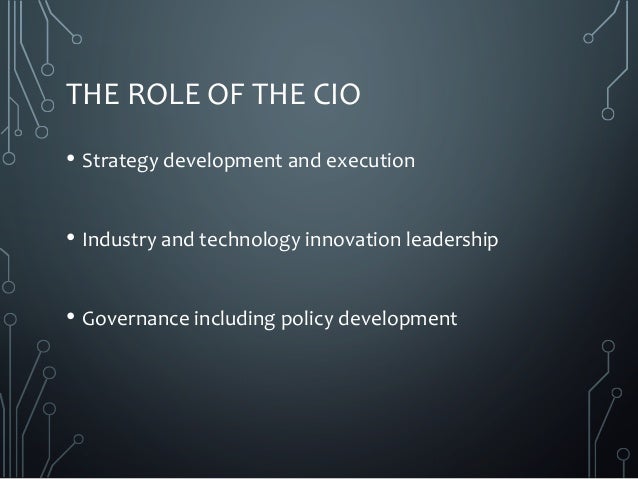 THE ROLE OF THE CIO

• Strategy development and execution

• Industry and technology innovation leadership

• Governance including policy development